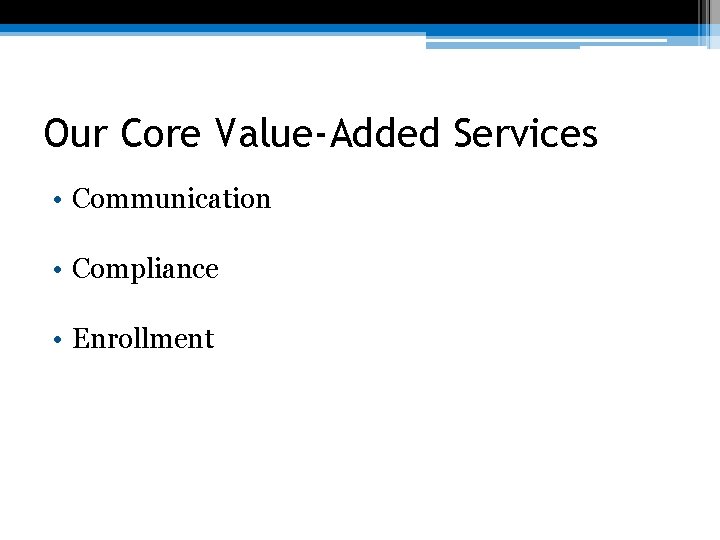 Our Core Value-Added Services

• Communication

• Compliance

• Enrollment